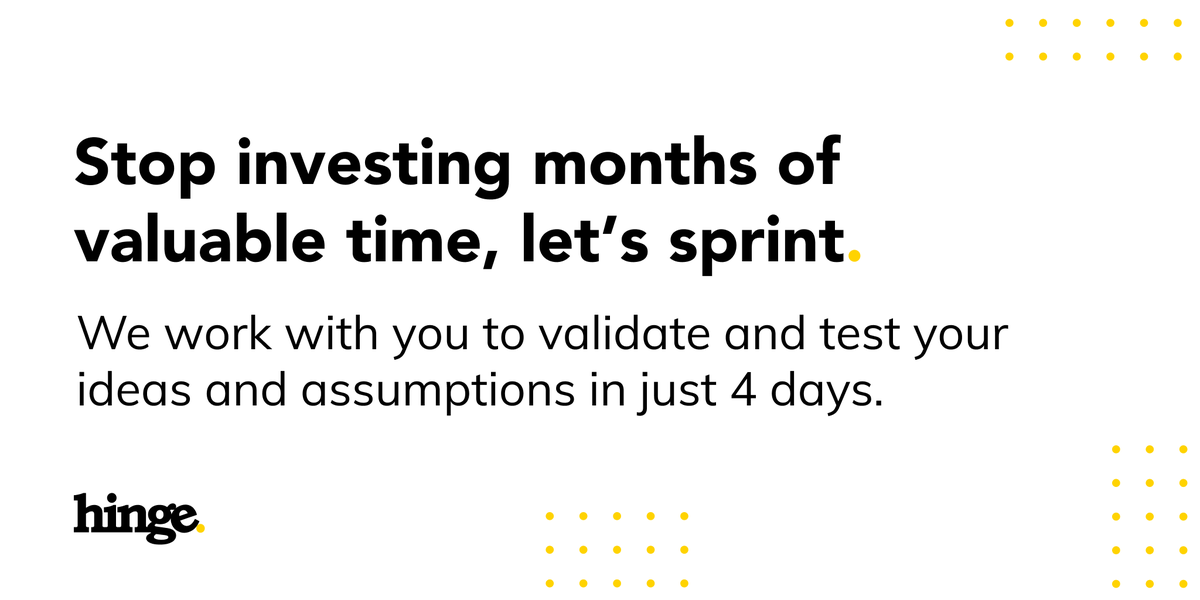 Stop investing months of valuable time, let's sprint.

We work with you to validate and test your ideas and assumptions in just 4 days.

hinge.